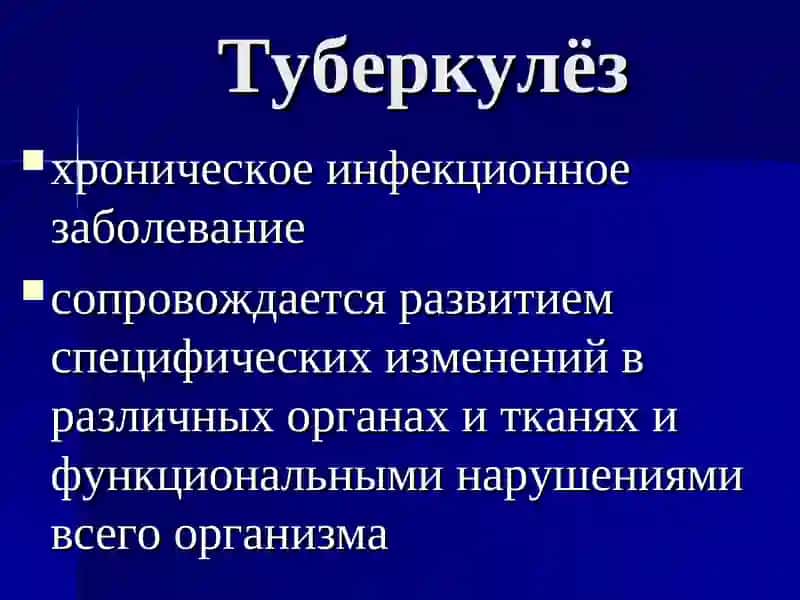 Туберкулёз

хроническое инфекционное заболевание

сопровождается развитием специфических изменений в различных органах и тканях и функциональными нарушениями всего организма